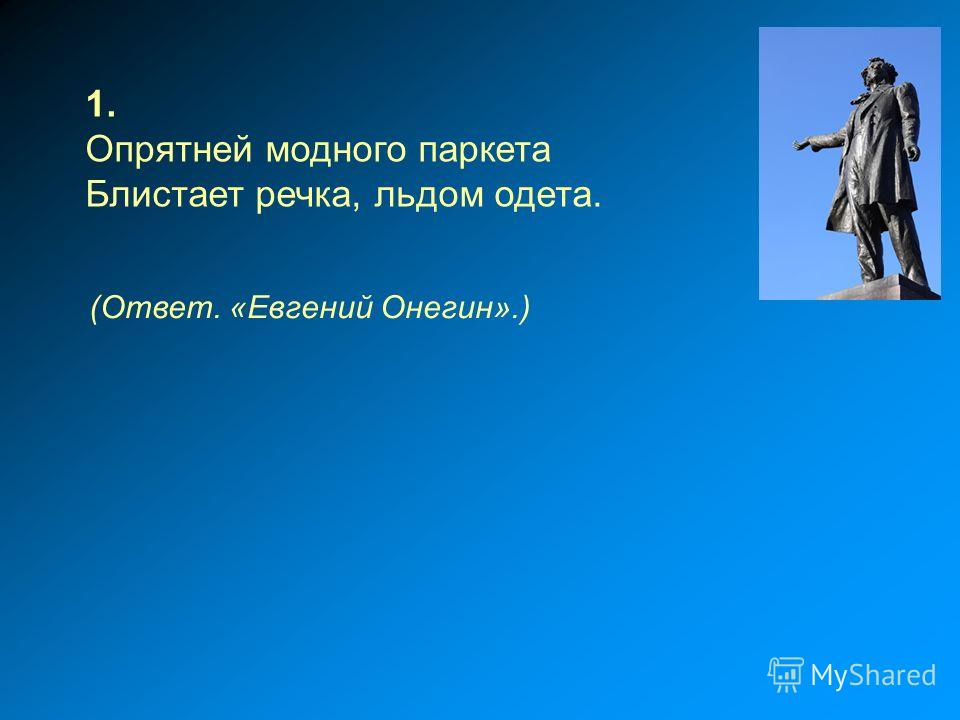 1.
Опрятней модного паркета
Блистает речка, льдом одета.

(Ответ. «Евгений Онегин».)

MyShared